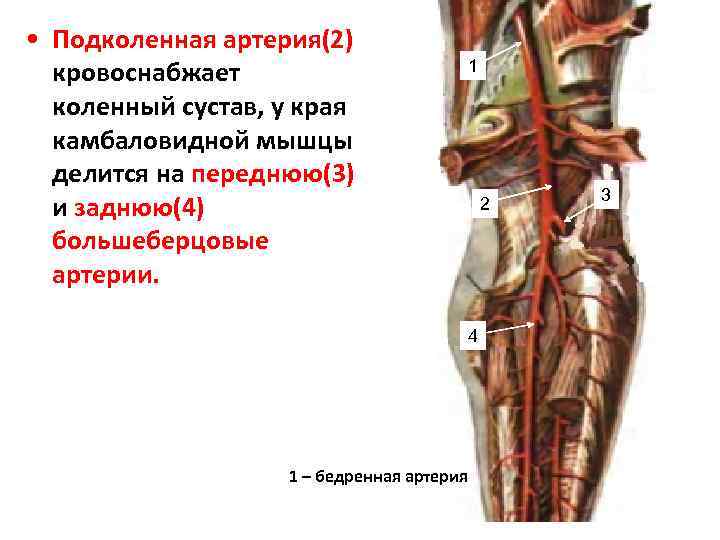 • Подколенная артерия(2) кровоснабжает коленный сустав, у края камбаловидной мышцы делится на переднюю(3) и заднюю(4) большеберцовые артерии.

1

2

3

4

1 – бедренная артерия